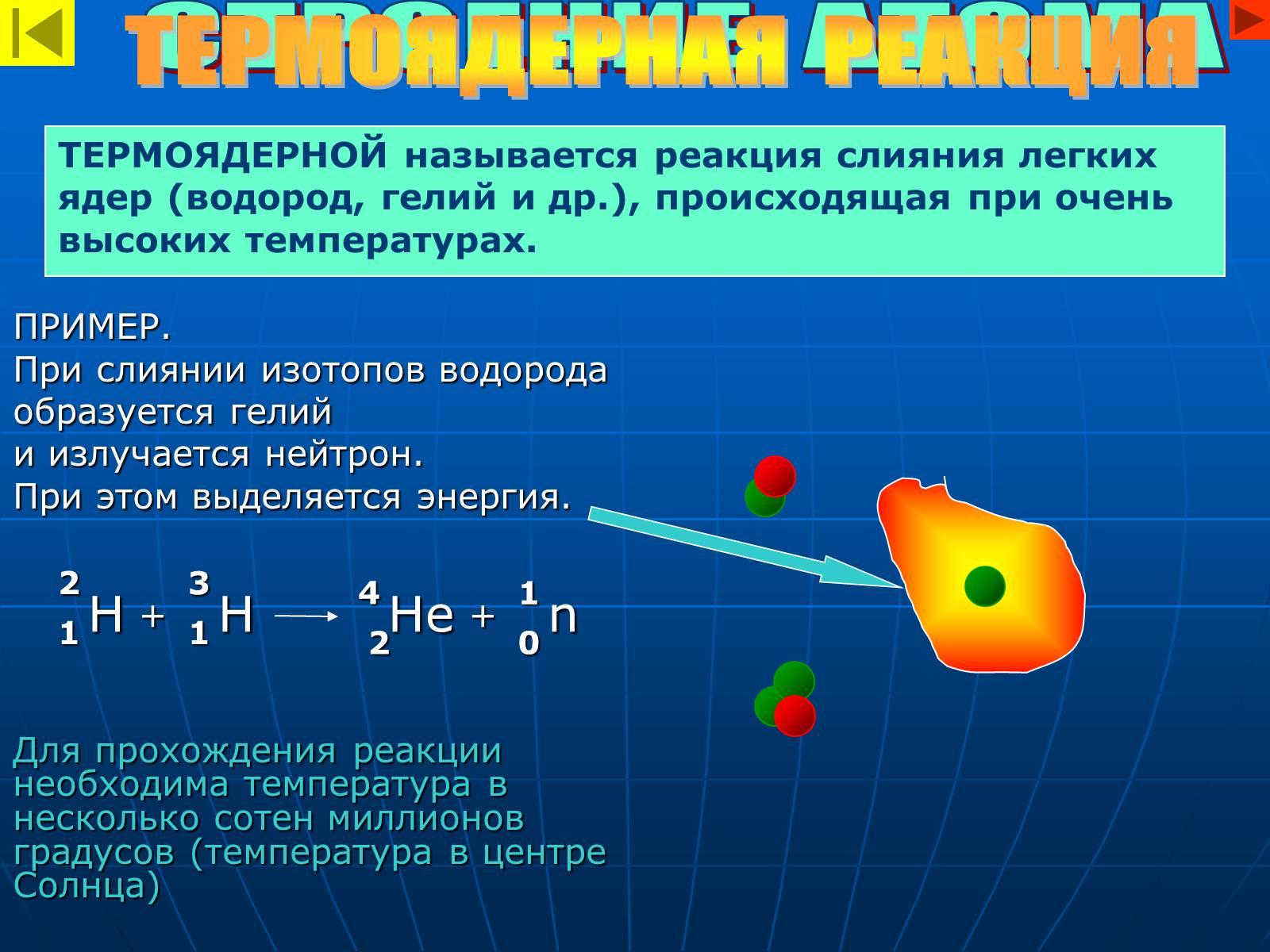 ТЕРМОЯДЕРНАЯ РЕАКЦИЯ

ТЕРМОЯДЕРНОЙ называется реакция слияния легких ядер (водород, гелий и др.), происходящая при очень высоких температурах.

ПРИМЕР.
При слиянии изотопов водорода образуется гелий
и излучается нейтрон.
При этом выделяется энергия.

$^{2}_{1}H + ^{3}_{1}H \longrightarrow ^{4}_{2}He + ^{1}_{0}n$

Для прохождения реакции необходима температура в несколько сотен миллионов градусов (температура в центре Солнца)